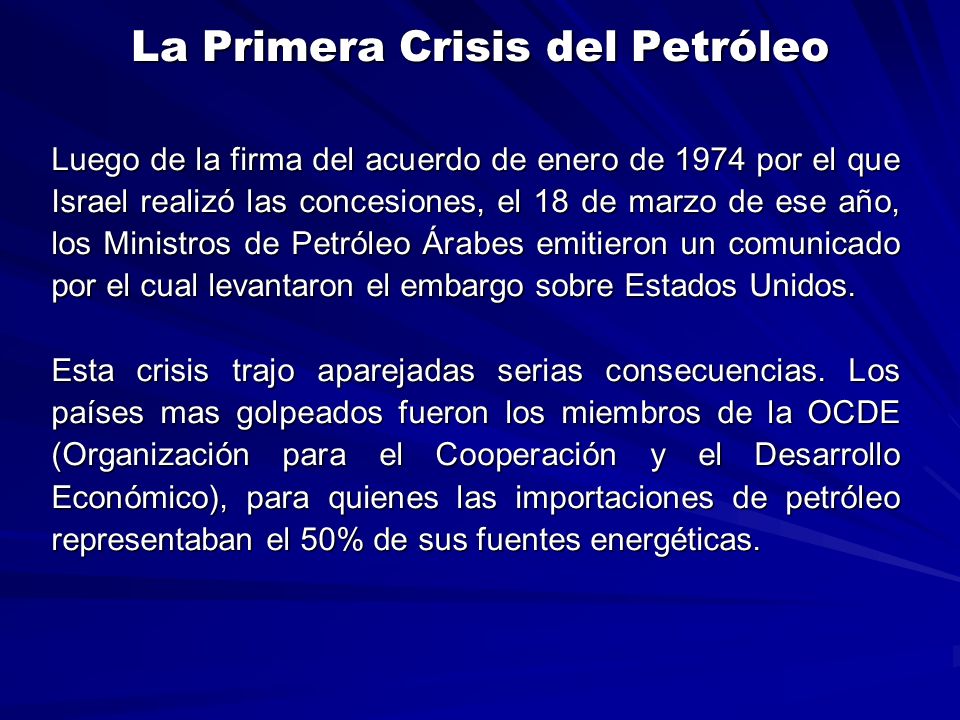 La Primera Crisis del Petróleo

Luego de la firma del acuerdo de enero de 1974 por el que Israel realizó las concesiones, el 18 de marzo de ese año, los Ministros de Petróleo Árabes emitieron un comunicado por el cual levantaron el embargo sobre Estados Unidos.

Esta crisis trajo aparejadas serias consecuencias. Los países mas golpeados fueron los miembros de la OCDE (Organización para el Cooperación y el Desarrollo Económico), para quienes las importaciones de petróleo representaban el 50% de sus fuentes energéticas.